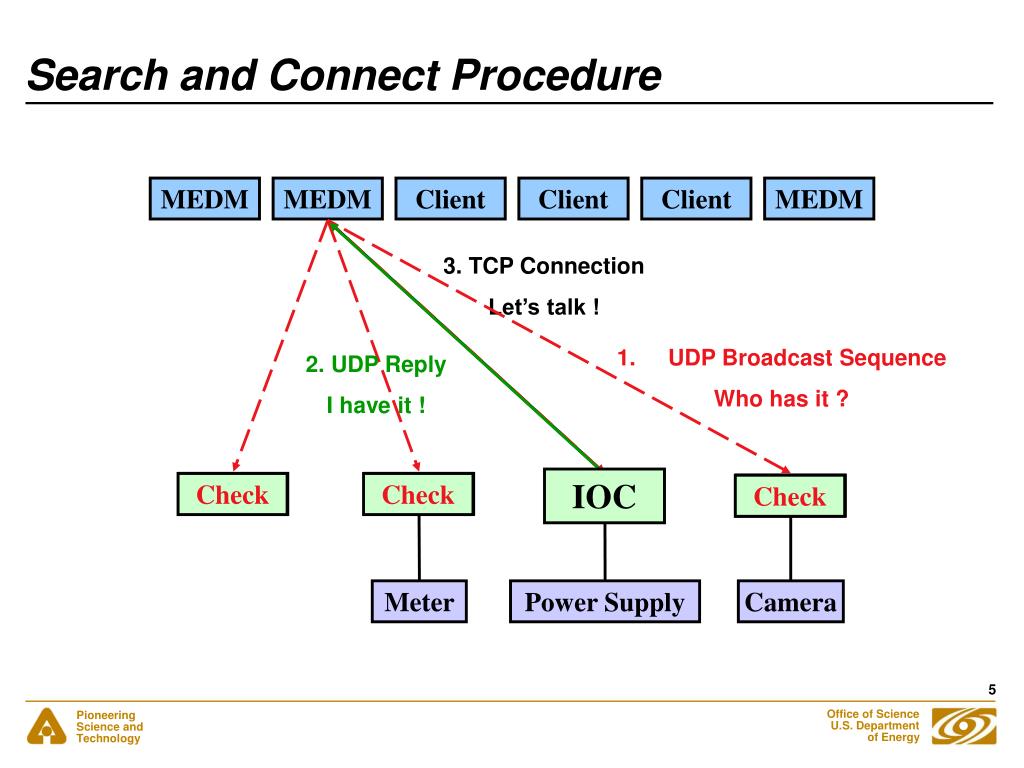 Search and Connect Procedure

MEDM MEDM Client Client Client MEDM

3. TCP Connection

Let's talk !

2. UDP Reply

I have it !

1. UDP Broadcast Sequence

Who has it ?

Check Check IOC Check

Meter Power Supply Camera

5

Pioneering Science and Technology

Office of Science U.S. Department of Energy